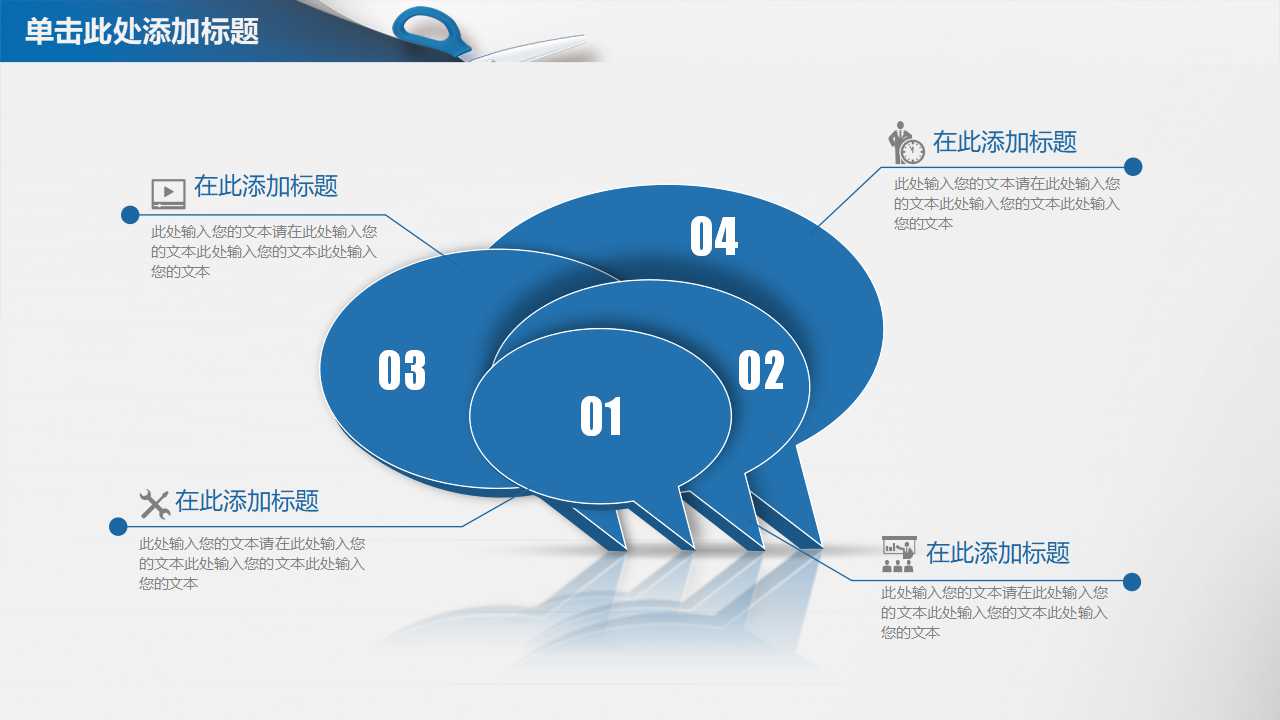 单击此处添加标题

在此添加标题
此处输入您的文本请在此处输入您的文本此处输入您的文本此处输入您的文本

在此添加标题
此处输入您的文本请在此处输入您的文本此处输入您的文本此处输入您的文本

04

03

02

01

在此添加标题
此处输入您的文本请在此处输入您的文本此处输入您的文本此处输入您的文本

在此添加标题
此处输入您的文本请在此处输入您的文本此处输入您的文本此处输入您的文本